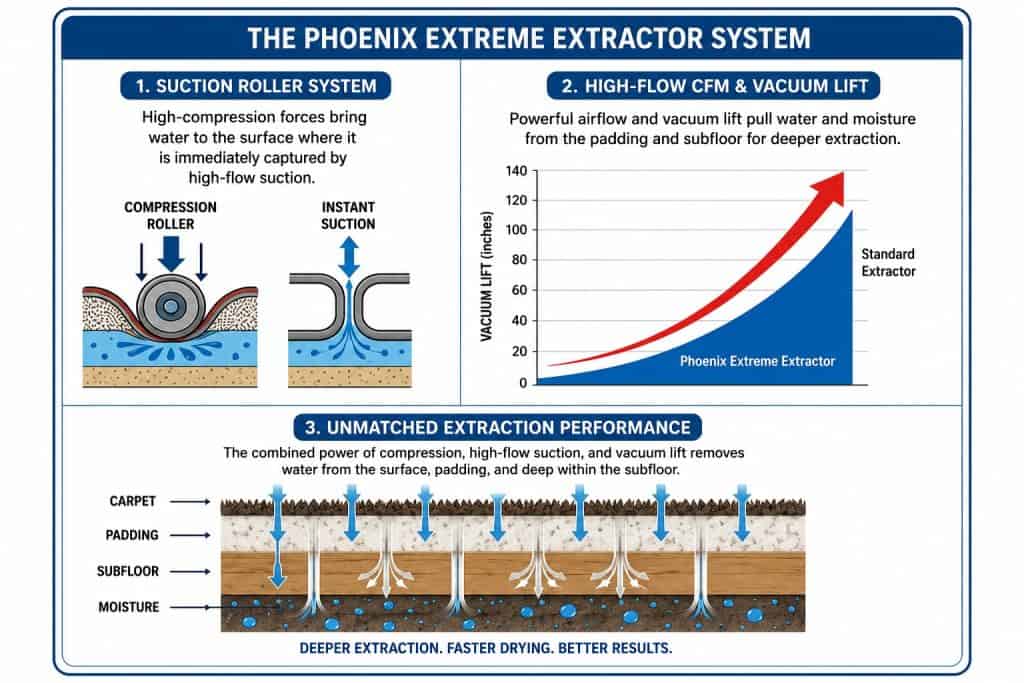 THE PHOENIX EXTREME EXTRACTOR SYSTEM

1. SUCTION ROLLER SYSTEM

High-compression forces bring water to the surface where it is immediately captured by high-flow suction.

COMPRESSION ROLLER

INSTANT SUCTION

2. HIGH-FLOW CFM & VACUUM LIFT

Powerful airflow and vacuum lift pull water and moisture from the padding and subfloor for deeper extraction.

VACUUM LIFT (inches)

140
120
100
80
60
40
20
0

Standard Extractor

Phoenix Extreme Extractor

3. UNMATCHED EXTRACTION PERFORMANCE

The combined power of compression, high-flow suction, and vacuum lift removes water from the surface, padding, and deep within the subfloor.

CARPET
PADDING
SUBFLOOR
MOISTURE

DEEPER EXTRACTION. FASTER DRYING. BETTER RESULTS.